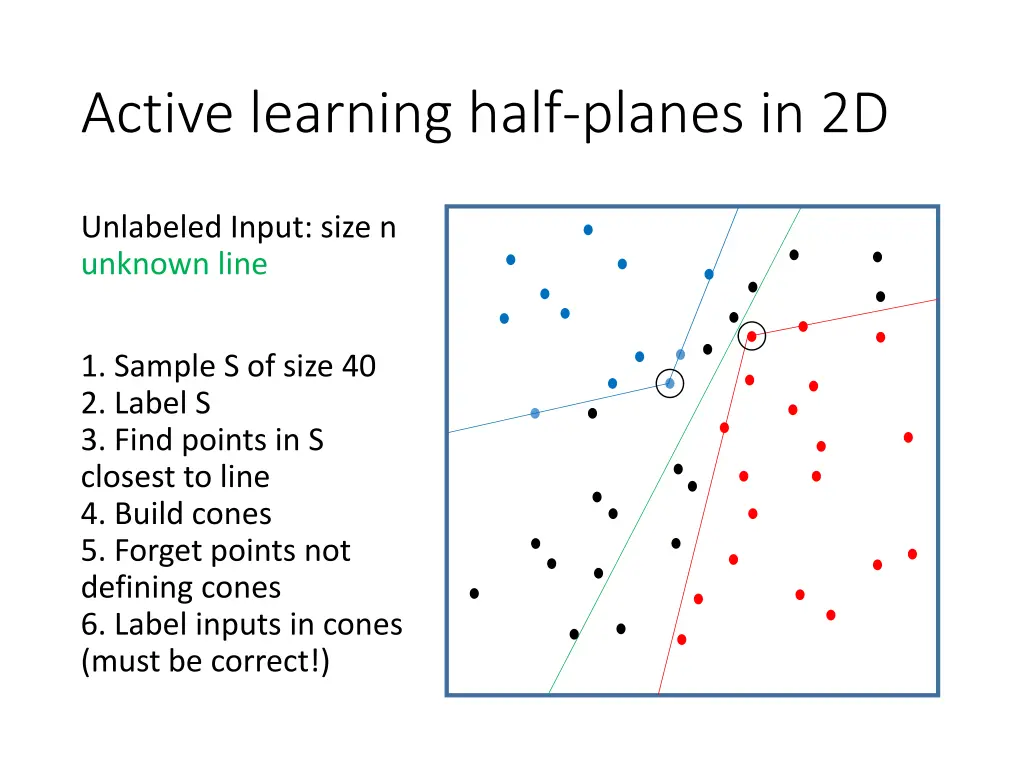 Active learning half-planes in 2D

Unlabeled Input: size n
unknown line

1. Sample S of size 40
2. Label S
3. Find points in S closest to line
4. Build cones
5. Forget points not defining cones
6. Label inputs in cones (must be correct!)